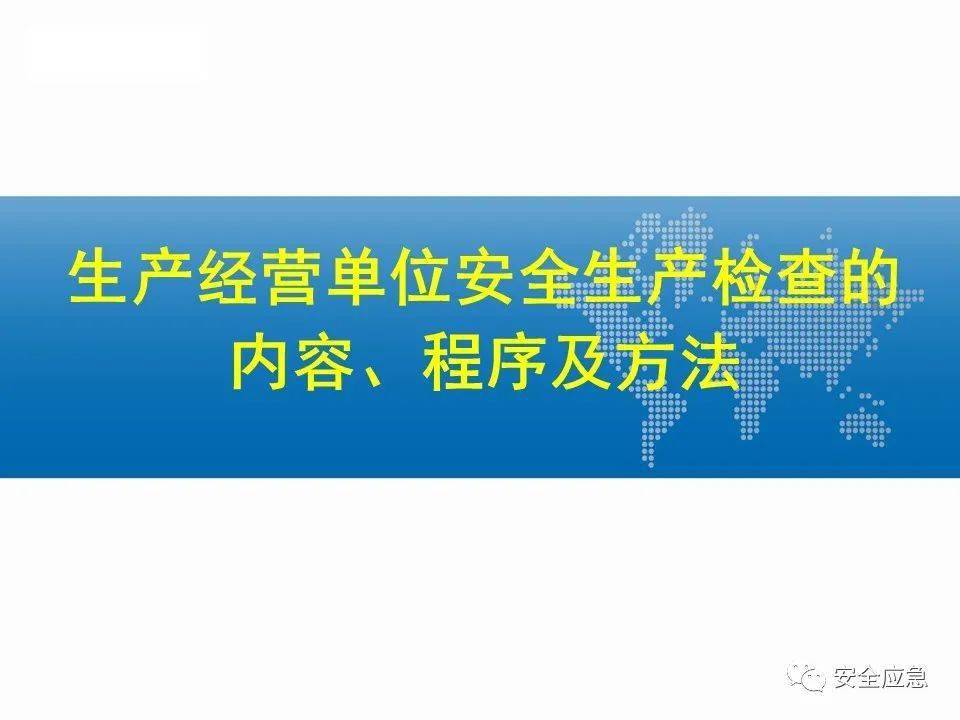 生产经营单位安全生产检查的内容、程序及方法

安全应急